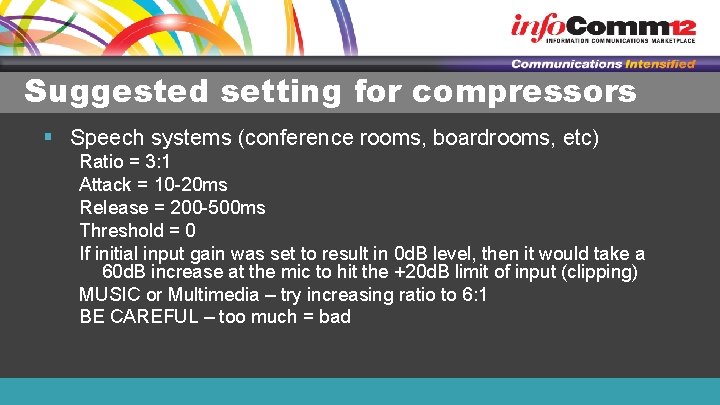 infoComm12
INFORMATION COMMUNICATIONS MARKETPLACE
Communications Intensified

Suggested setting for compressors

▪ Speech systems (conference rooms, boardrooms, etc)
Ratio = 3:1
Attack = 10-20ms
Release = 200-500ms
Threshold = 0
If initial input gain was set to result in 0dB level, then it would take a 60dB increase at the mic to hit the +20dB limit of input (clipping)
MUSIC or Multimedia – try increasing ratio to 6:1
BE CAREFUL – too much = bad